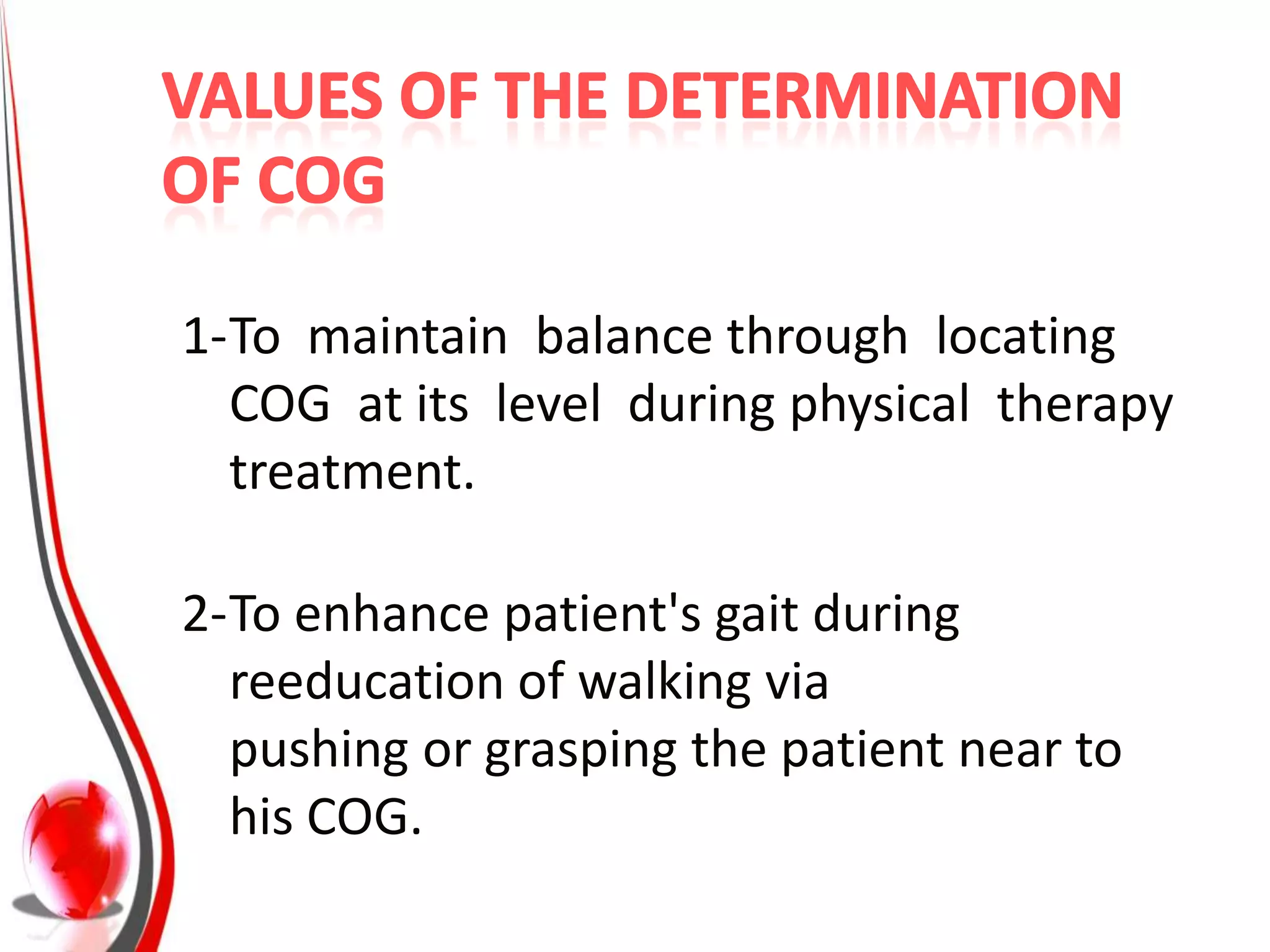 VALUES OF THE DETERMINATION OF COG

1-To maintain balance through locating COG at its level during physical therapy treatment.

2-To enhance patient's gait during reeducation of walking via pushing or grasping the patient near to his COG.